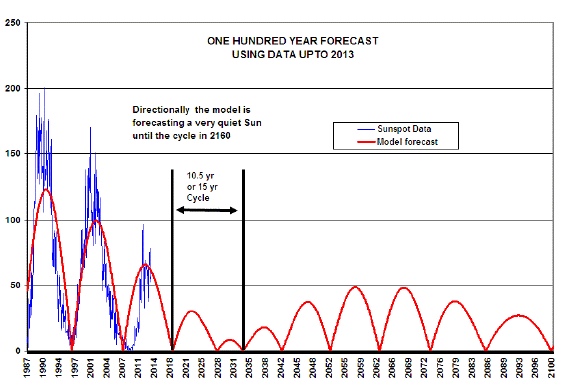 ONE HUNDRED YEAR FORECAST
USING DATA UPTO 2013

Directionally the model is forecasting a very quiet Sun until the cycle in 2160

Sunspot Data
Model forecast

10.5 yr
or 15 yr
Cycle

250
200
150
100
50
0

1987
1990
1994
1997
2001
2004
2007
2011
2014
2018
2021
2025
2028
2031
2035
2038
2042
2045
2048
2052
2055
2059
2062
2066
2069
2072
2076
2079
2083
2086
2089
2093
2096
2100